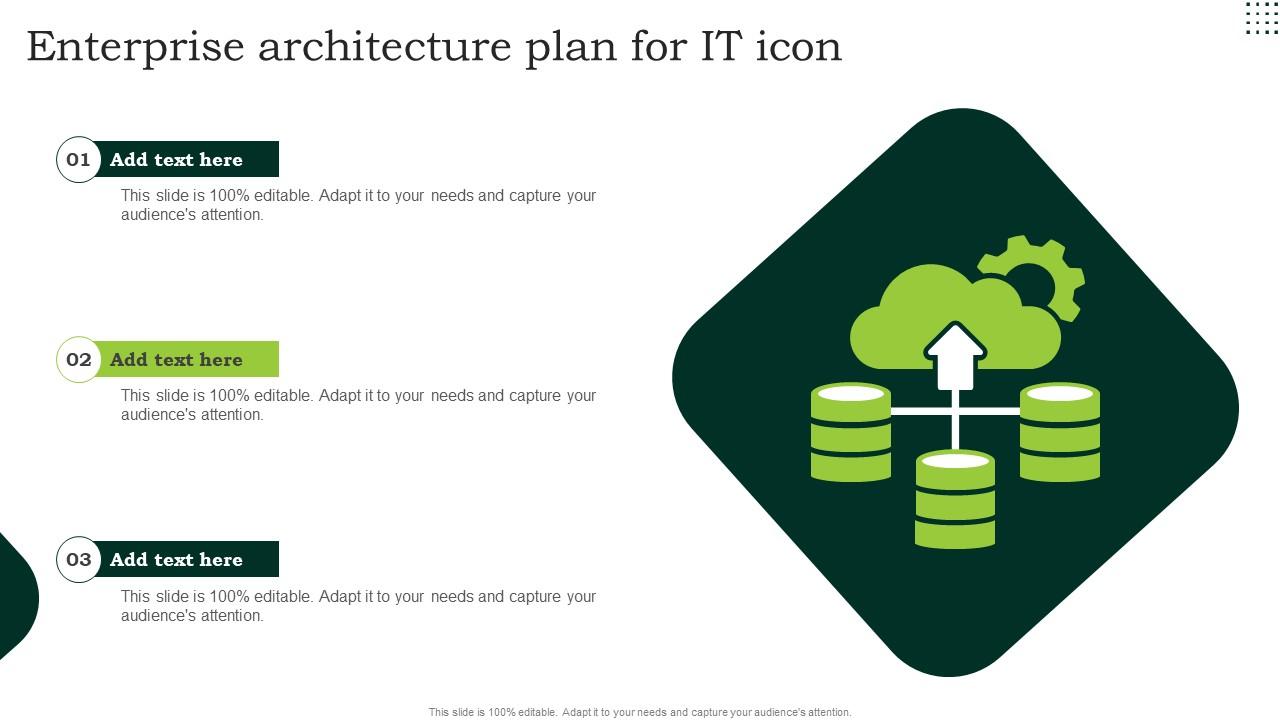 Enterprise architecture plan for IT icon

01 Add text here

This slide is 100% editable. Adapt it to your needs and capture your audience's attention.

02 Add text here

This slide is 100% editable. Adapt it to your needs and capture your audience's attention.

03 Add text here

This slide is 100% editable. Adapt it to your needs and capture your audience's attention.

This slide is 100% editable. Adapt it to your needs and capture your audience's attention.